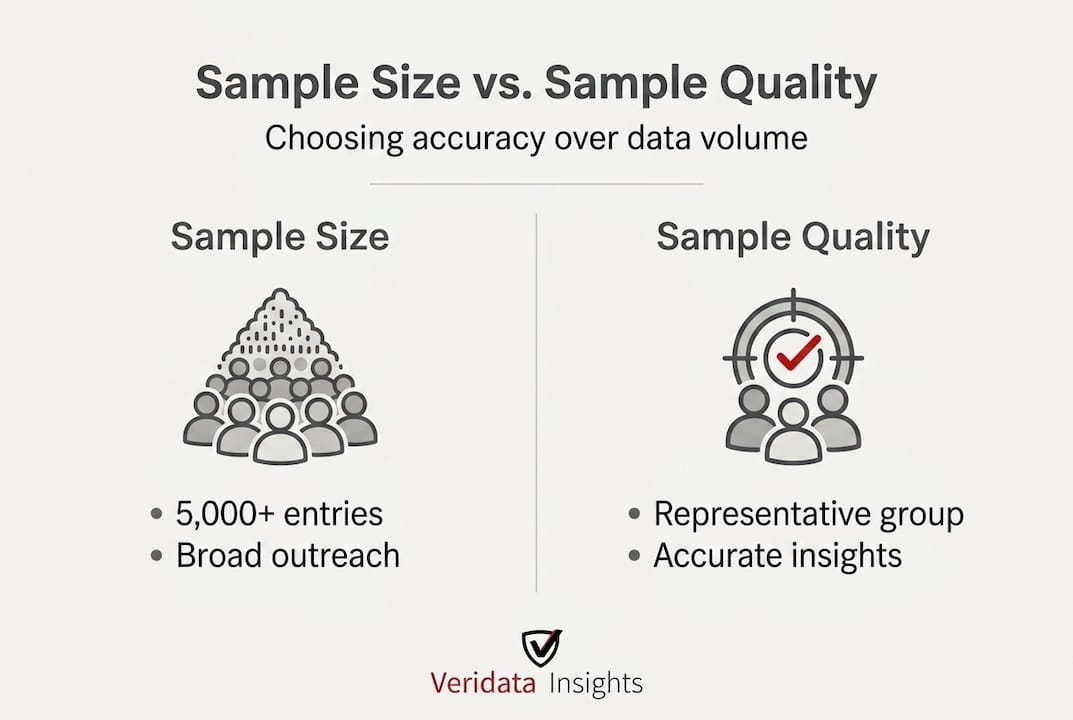 Sample Size vs. Sample Quality
Choosing accuracy over data volume

Sample Size

• 5,000+ entries
• Broad outreach

Sample Quality

• Representative group
• Accurate insights

Veridata Insights